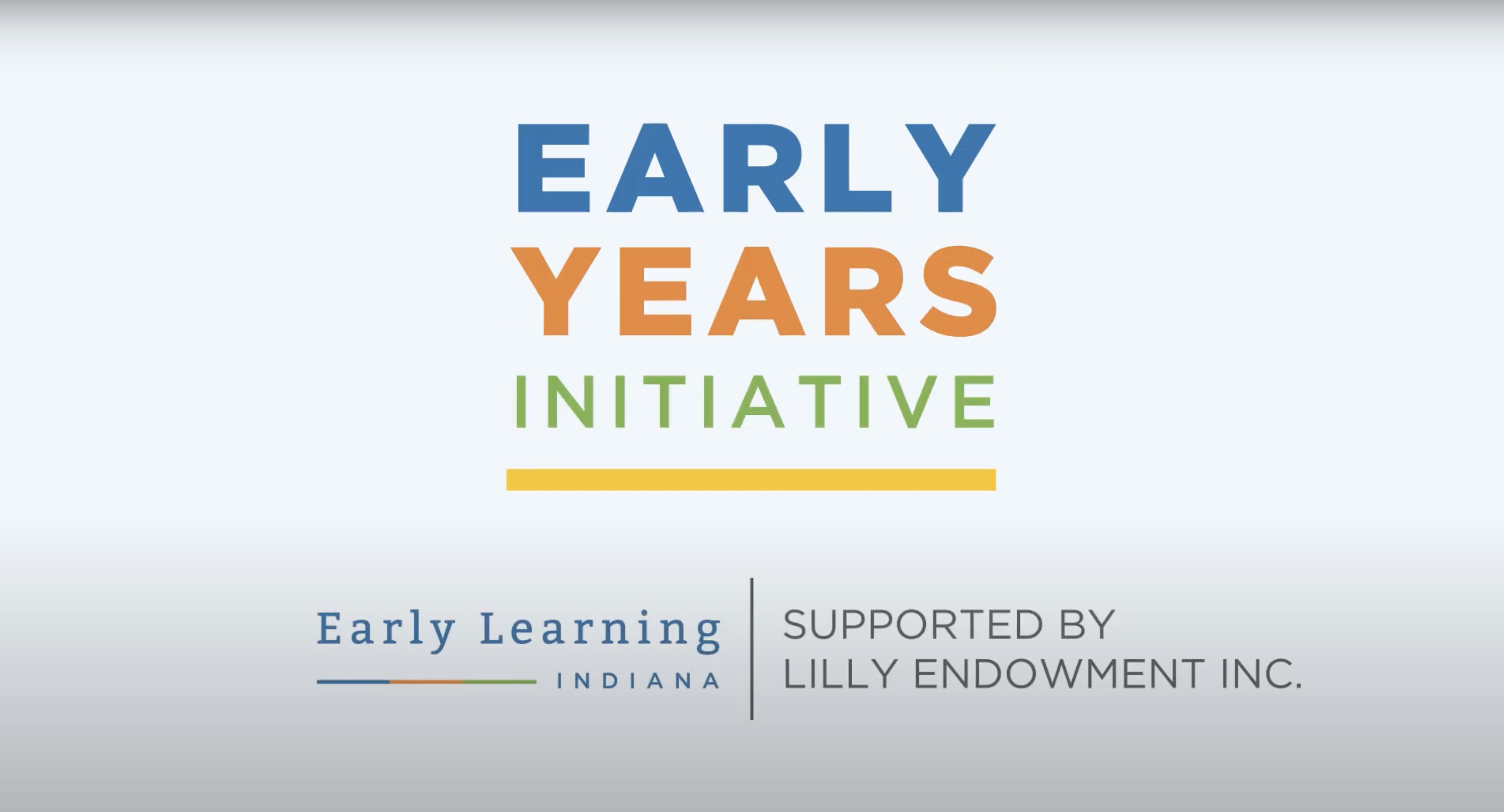 EARLY
YEARS
INITIATIVE

Early Learning
INDIANA

SUPPORTED BY
LILLY ENDOWMENT INC.